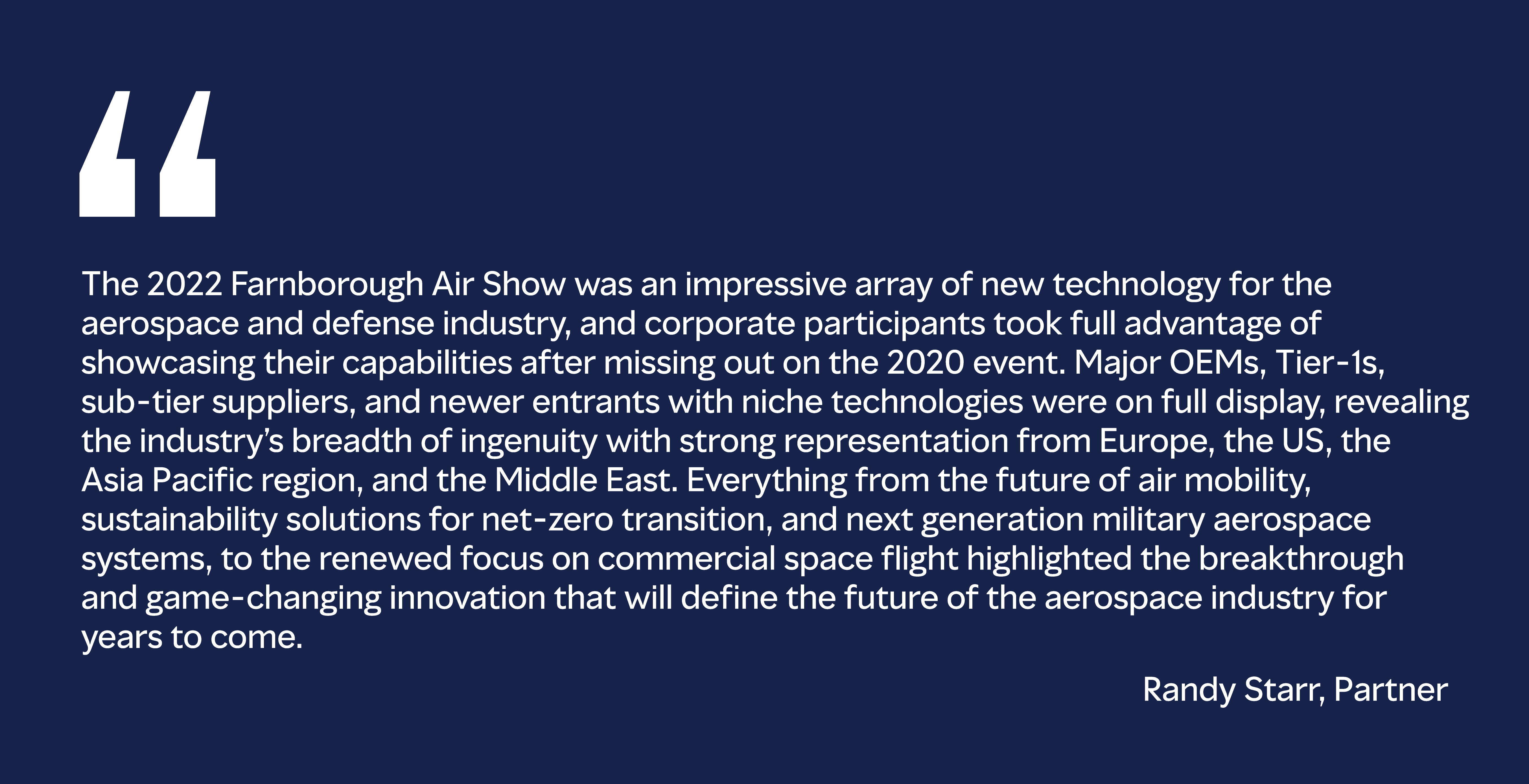 “

The 2022 Farnborough Air Show was an impressive array of new technology for the aerospace and defense industry, and corporate participants took full advantage of showcasing their capabilities after missing out on the 2020 event. Major OEMs, Tier-1s, sub-tier suppliers, and newer entrants with niche technologies were on full display, revealing the industry’s breadth of ingenuity with strong representation from Europe, the US, the Asia Pacific region, and the Middle East. Everything from the future of air mobility, sustainability solutions for net-zero transition, and next generation military aerospace systems, to the renewed focus on commercial space flight highlighted the breakthrough and game-changing innovation that will define the future of the aerospace industry for years to come.

Randy Starr, Partner